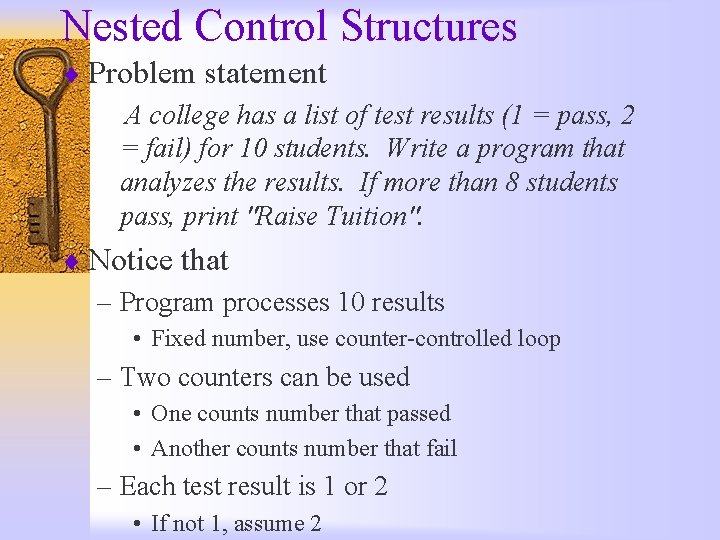 Nested Control Structures

Problem statement

A college has a list of test results (1 = pass, 2 = fail) for 10 students. Write a program that analyzes the results. If more than 8 students pass, print "Raise Tuition".

Notice that

– Program processes 10 results

• Fixed number, use counter-controlled loop

– Two counters can be used

• One counts number that passed

• Another counts number that fail

– Each test result is 1 or 2

• If not 1, assume 2